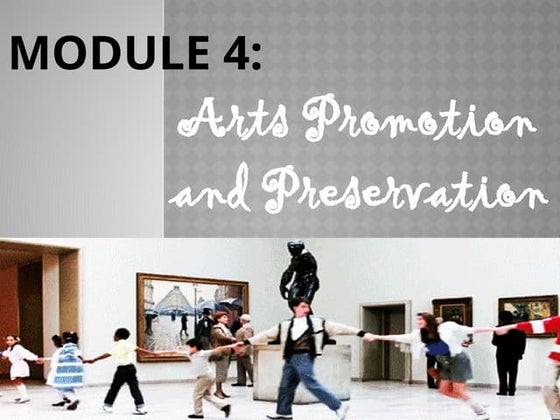 MODULE 4:

Arts Promotion and Preservation